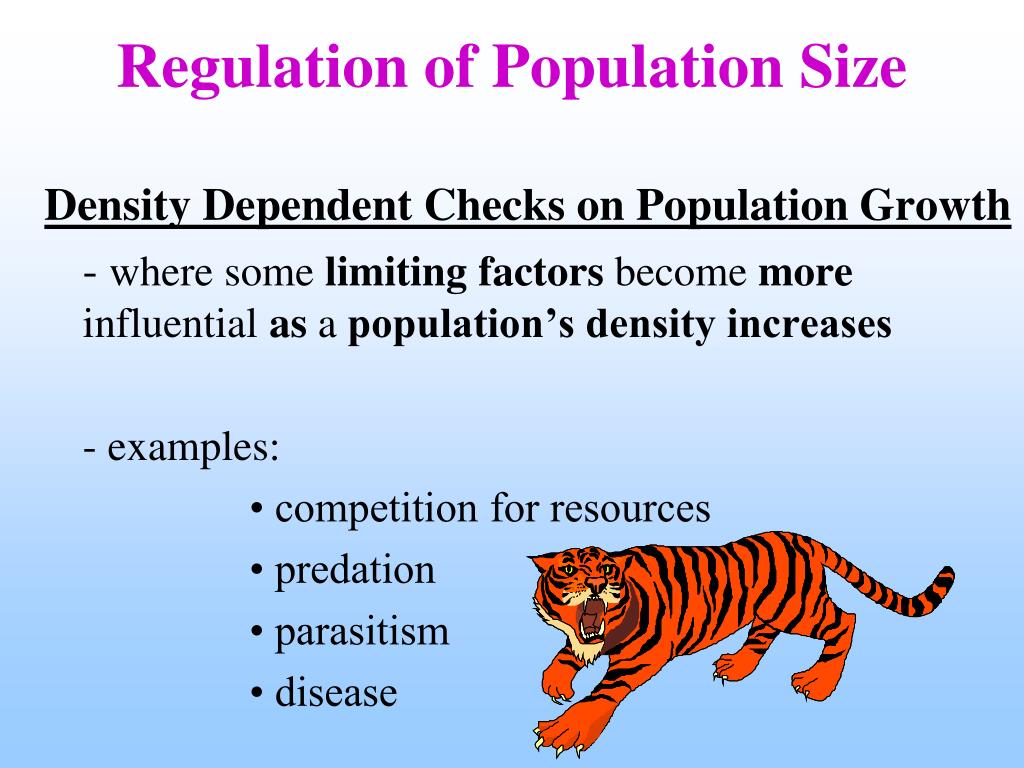 Regulation of Population Size

Density Dependent Checks on Population Growth

- where some limiting factors become more influential as a population's density increases

- examples:

• competition for resources
• predation
• parasitism
• disease